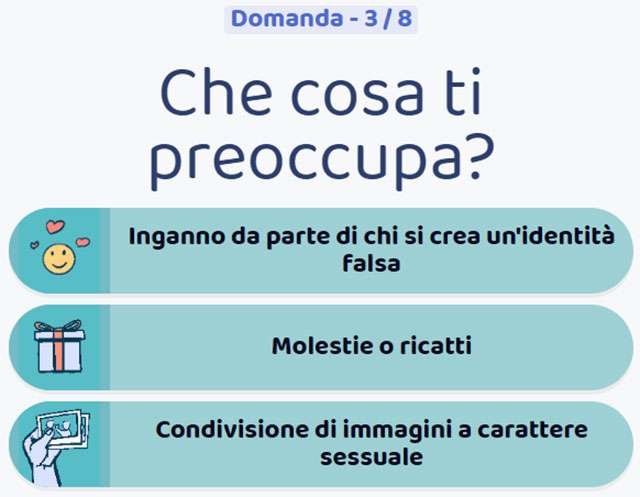 Domanda - 3 / 8

Che cosa ti preoccupa?

Inganno da parte di chi si crea un'identità falsa

Molestie o ricatti

Condivisione di immagini a carattere sessuale